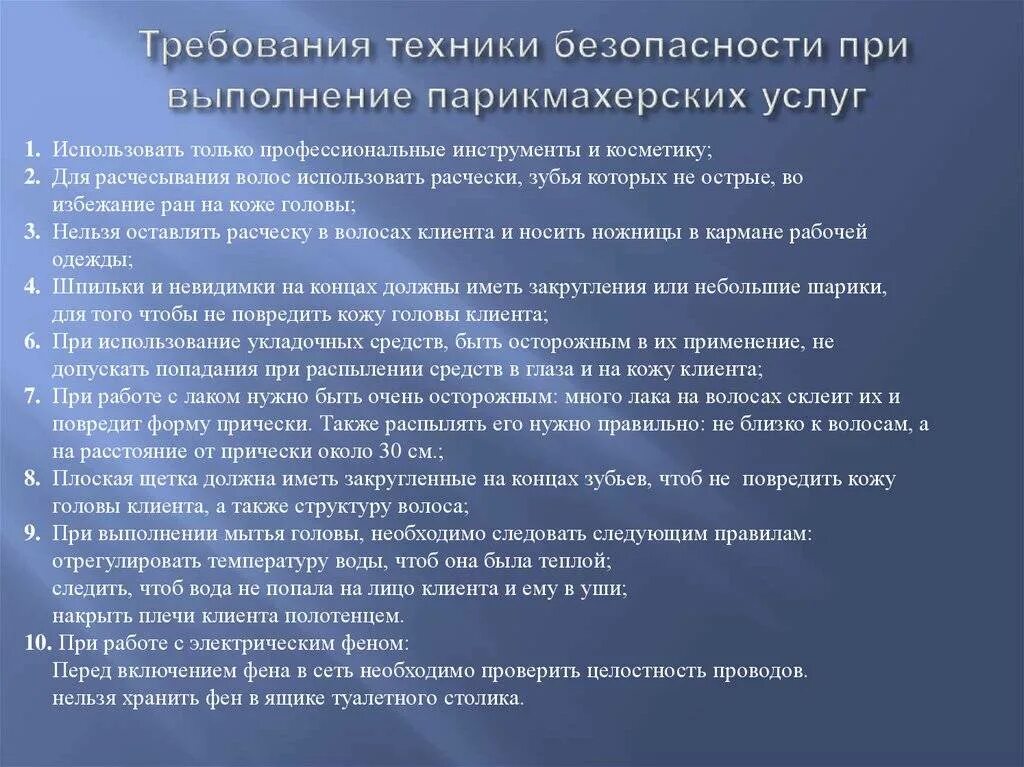 Требования техники безопасности при выполнение парикмахерских услуг

1. Использовать только профессиональные инструменты и косметику;
2. Для расчесывания волос использовать расчески, зубья которых не острые, во избежание ран на коже головы;
3. Нельзя оставлять расческу в волосах клиента и носить ножницы в кармане рабочей одежды;
4. Шпильки и невидимки на концах должны иметь закругления или небольшие шарики, для того чтобы не повредить кожу головы клиента;
6. При использование укладочных средств, быть осторожным в их применение, не допускать попадания при распылении средств в глаза и на кожу клиента;
7. При работе с лаком нужно быть очень осторожным: много лака на волосах склеит их и повредит форму прически. Также распылять его нужно правильно: не близко к волосам, а на расстояние от прически около 30 см.;
8. Плоская щетка должна иметь закругленные на концах зубьев, чтоб не повредить кожу головы клиента, а также структуру волоса;
9. При выполнении мытья головы, необходимо следовать следующим правилам: отрегулировать температуру воды, чтоб она была теплой; следить, чтоб вода не попала на лицо клиента и ему в уши; накрыть плечи клиента полотенцем.
10. При работе с электрическим феном: Перед включением фена в сеть необходимо проверить целостность проводов. нельзя хранить фен в ящике туалетного столика.